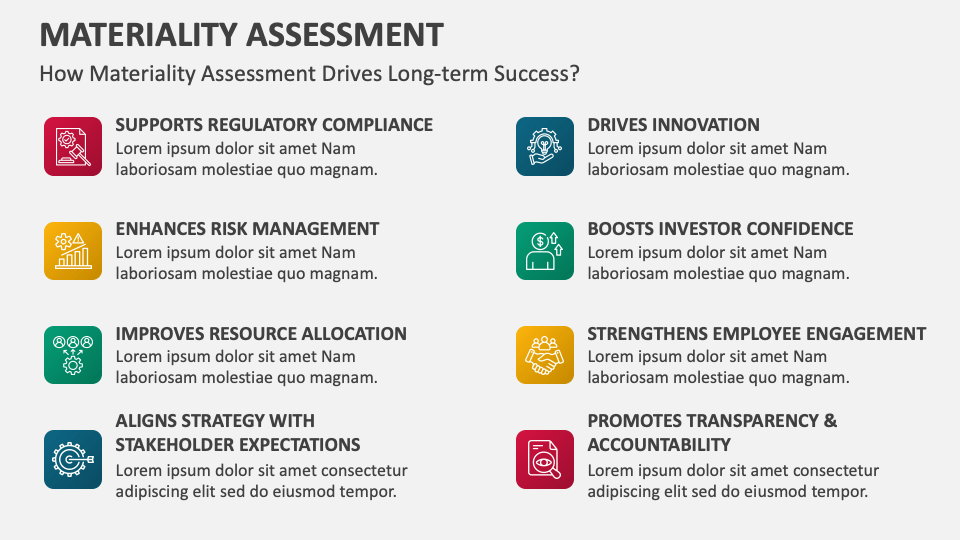 MATERIALITY ASSESSMENT

How Materiality Assessment Drives Long-term Success?

SUPPORTS REGULATORY COMPLIANCE
Lorem ipsum dolor sit amet Nam laboriosam molestiae quo magnam.

ENHANCES RISK MANAGEMENT
Lorem ipsum dolor sit amet Nam laboriosam molestiae quo magnam.

IMPROVES RESOURCE ALLOCATION
Lorem ipsum dolor sit amet Nam laboriosam molestiae quo magnam.

ALIGNS STRATEGY WITH STAKEHOLDER EXPECTATIONS
Lorem ipsum dolor sit amet consectetur adipiscing elit sed do eiusmod tempor.

DRIVES INNOVATION
Lorem ipsum dolor sit amet Nam laboriosam molestiae quo magnam.

BOOSTS INVESTOR CONFIDENCE
Lorem ipsum dolor sit amet Nam laboriosam molestiae quo magnam.

STRENGTHENS EMPLOYEE ENGAGEMENT
Lorem ipsum dolor sit amet Nam laboriosam molestiae quo magnam.

PROMOTES TRANSPARENCY & ACCOUNTABILITY
Lorem ipsum dolor sit amet consectetur adipiscing elit sed do eiusmod tempor.